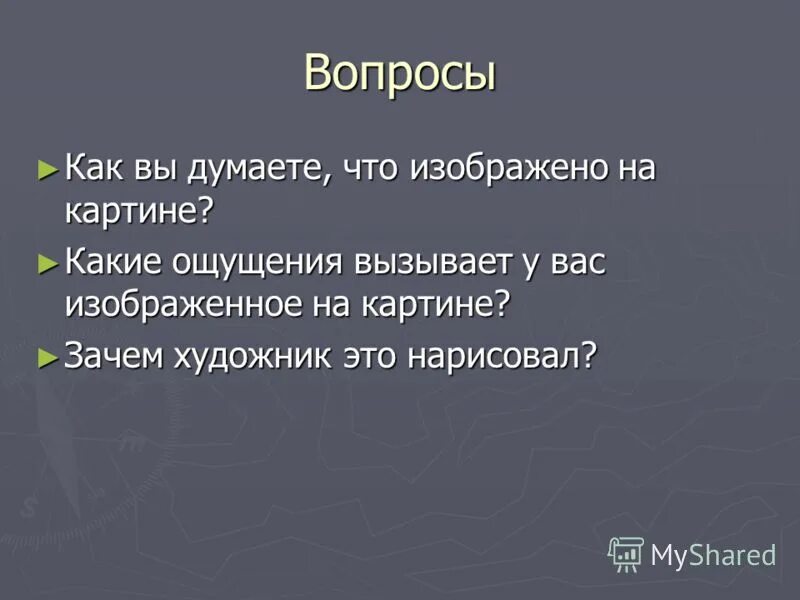 Вопросы

► Как вы думаете, что изображено на картине?

► Какие ощущения вызывает у вас изображенное на картине?

► Зачем художник это нарисовал?

MyShared